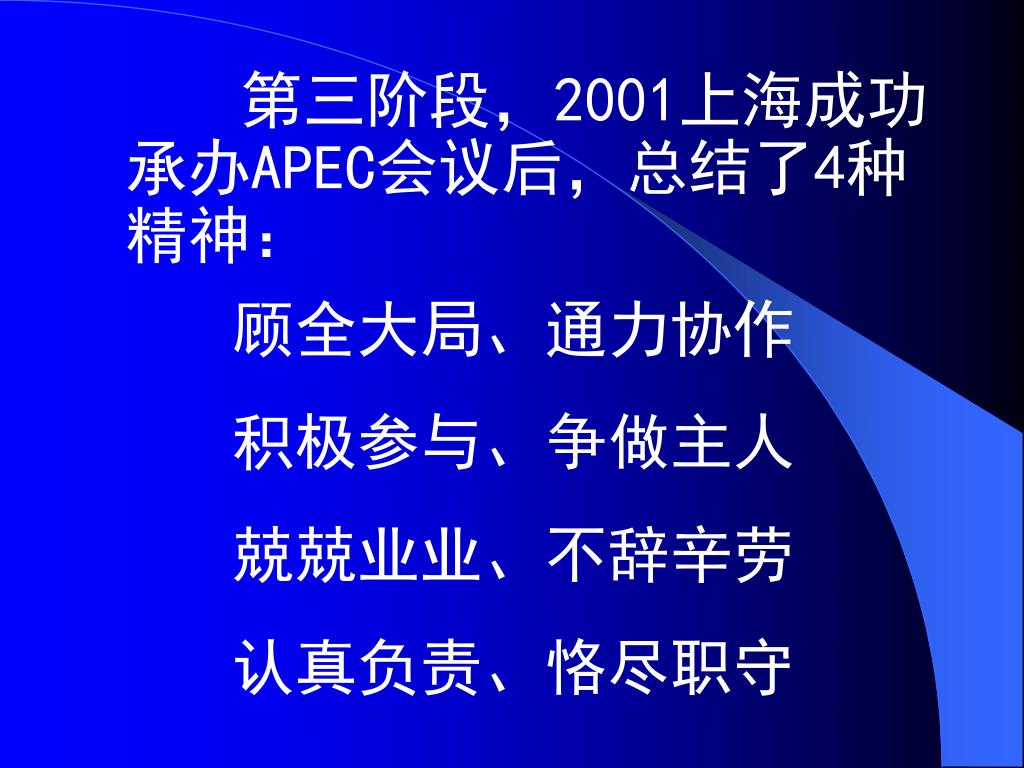 第三阶段，2001上海成功承办APEC会议后，总结了4种精神：

顾全大局、通力协作

积极参与、争做主人

兢兢业业、不辞辛劳

认真负责、恪尽职守